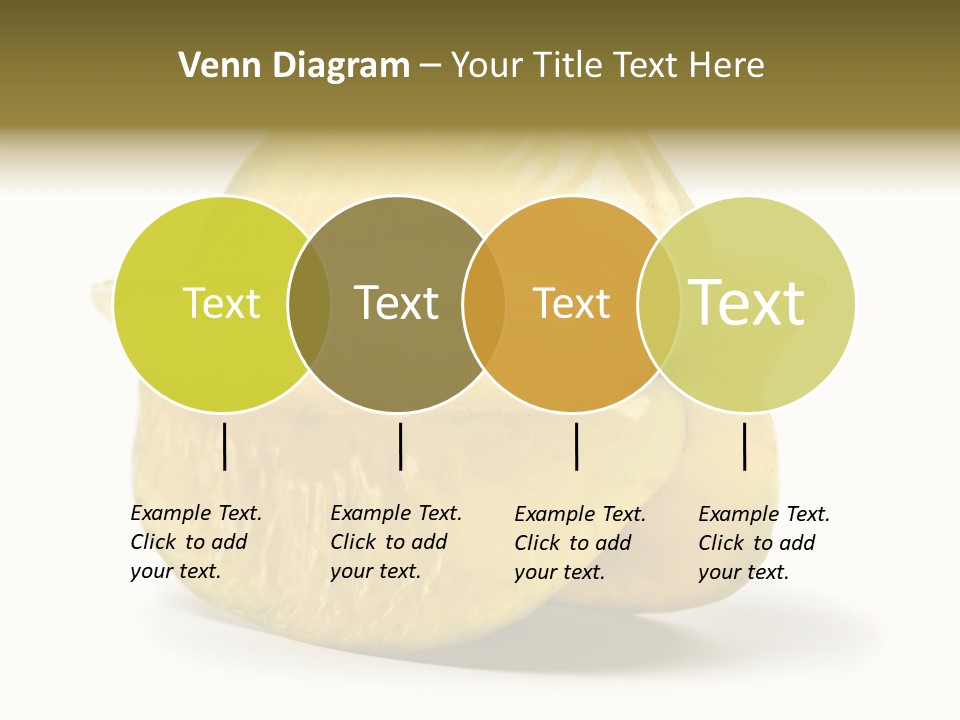 Venn Diagram – Your Title Text Here

Text

Text

Text

Text

Example Text. Click to add your text.

Example Text. Click to add your text.

Example Text. Click to add your text.

Example Text. Click to add your text.